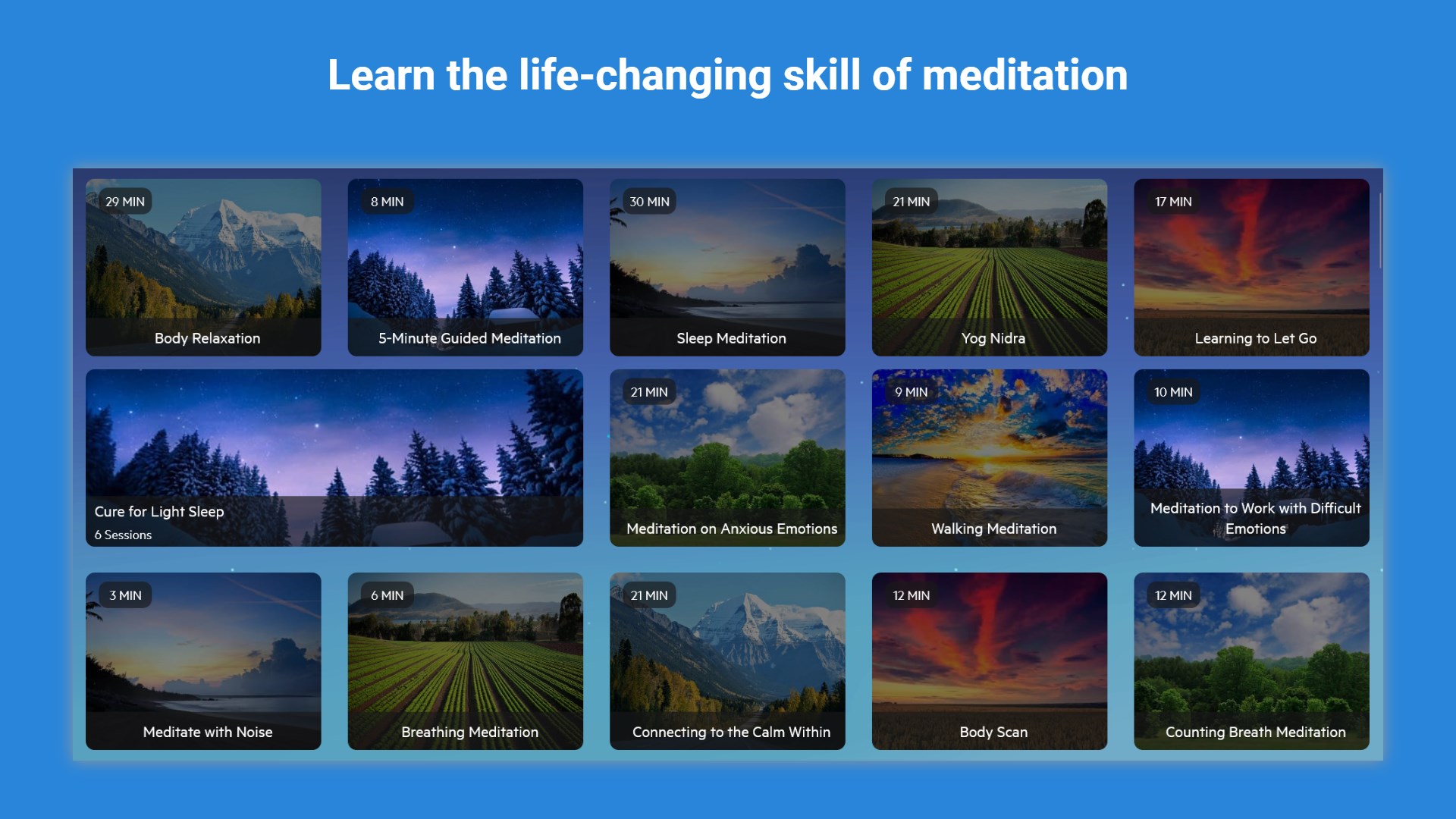 Learn the life-changing skill of meditation

29 MIN
Body Relaxation

8 MIN
5-Minute Guided Meditation

30 MIN
Sleep Meditation

21 MIN
Yog Nidra

17 MIN
Learning to Let Go

Cure for Light Sleep
6 Sessions

21 MIN
Meditation on Anxious Emotions

9 MIN
Walking Meditation

10 MIN
Meditation to Work with Difficult Emotions

3 MIN
Meditate with Noise

6 MIN
Breathing Meditation

21 MIN
Connecting to the Calm Within

12 MIN
Body Scan

12 MIN
Counting Breath Meditation